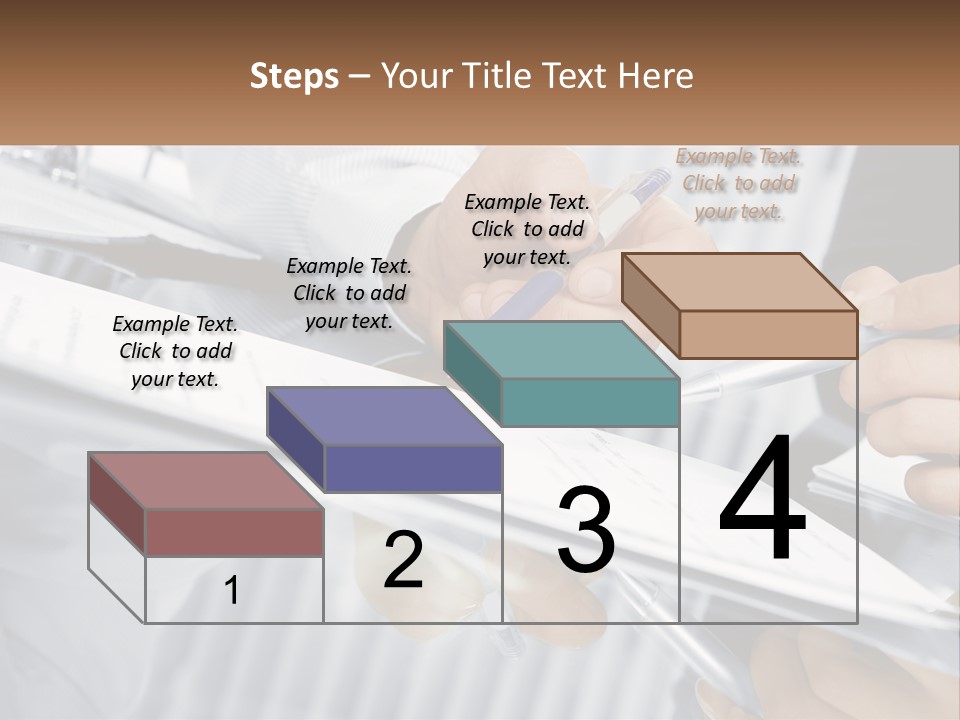 Steps – Your Title Text Here

Example Text. Click to add your text.

Example Text. Click to add your text.

Example Text. Click to add your text.

Example Text. Click to add your text.

1

2

3

4